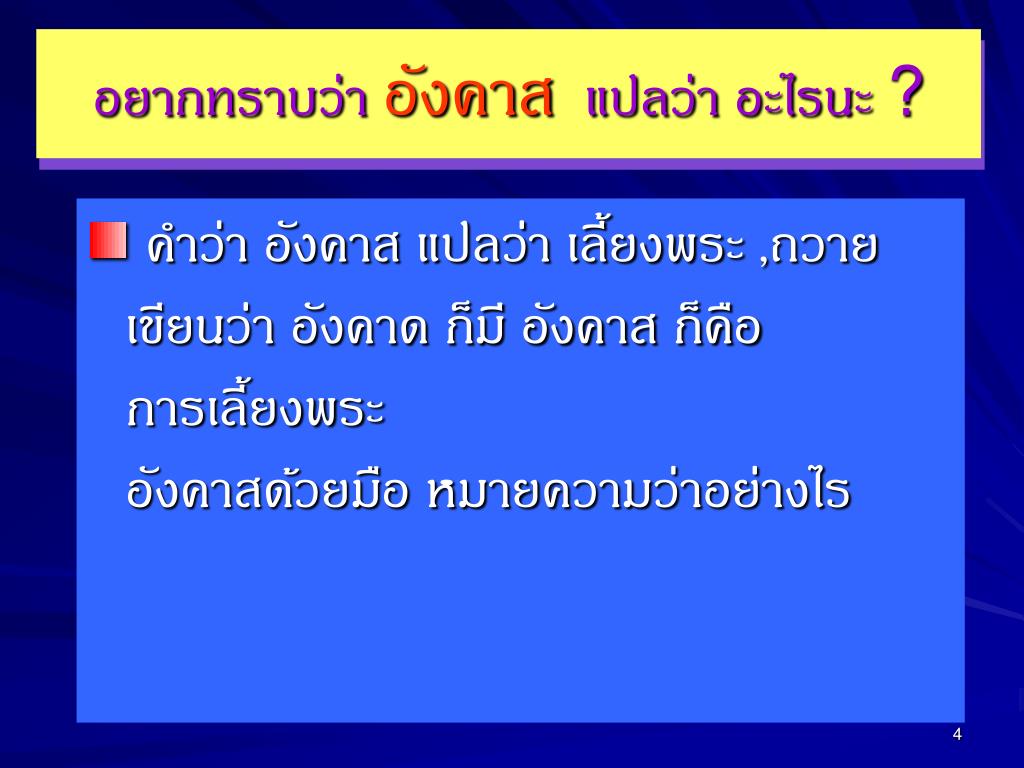 อยากทราบว่า อังคาส แปลว่า อะไรนะ ?

คำว่า อังคาส แปลว่า เลี้ยงพระ ,ถวาย เขียนว่า อังคาด ก็มี อังคาส ก็คือ การเลี้ยงพระ

อังคาสด้วยมือ หมายความว่าอย่างไร

4